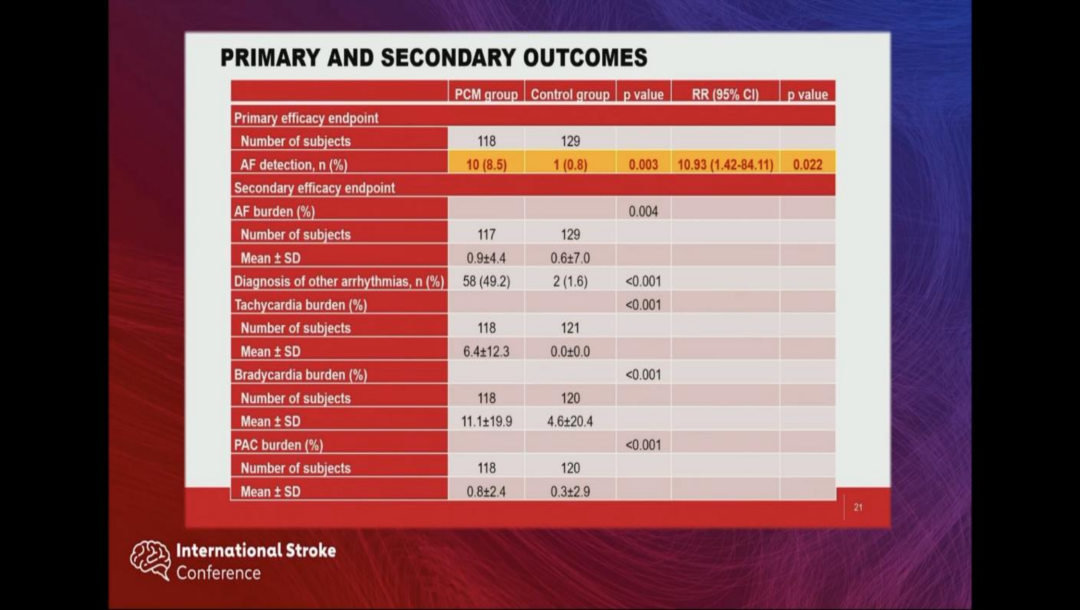 PRIMARY AND SECONDARY OUTCOMES

| | PCM group | Control group | p value | RR (95% CI) | p value |
|---|---|---|---|---|---|
| Primary efficacy endpoint | | | | | |
| Number of subjects | 118 | 129 | | | |
| AF detection, n (%) | 10 (8.5) | 1 (0.8) | 0.003 | 10.93 (1.42-84.11) | 0.022 |
| Secondary efficacy endpoint | | | | | |
| AF burden (%) | | | 0.004 | | |
| Number of subjects | 117 | 129 | | | |
| Mean ± SD | 0.9±4.4 | 0.6±7.0 | | | |
| Diagnosis of other arrhythmias, n (%) | 58 (49.2) | 2 (1.6) | <0.001 | | |
| Tachycardia burden (%) | | | <0.001 | | |
| Number of subjects | 118 | 121 | | | |
| Mean ± SD | 6.4±12.3 | 0.0±0.0 | | | |
| Bradycardia burden (%) | | | <0.001 | | |
| Number of subjects | 118 | 120 | | | |
| Mean ± SD | 11.1±19.9 | 4.6±20.4 | | | |
| PAC burden (%) | | | <0.001 | | |
| Number of subjects | 118 | 120 | | | |
| Mean ± SD | 0.8±2.4 | 0.3±2.9 | | | |

21

International Stroke Conference